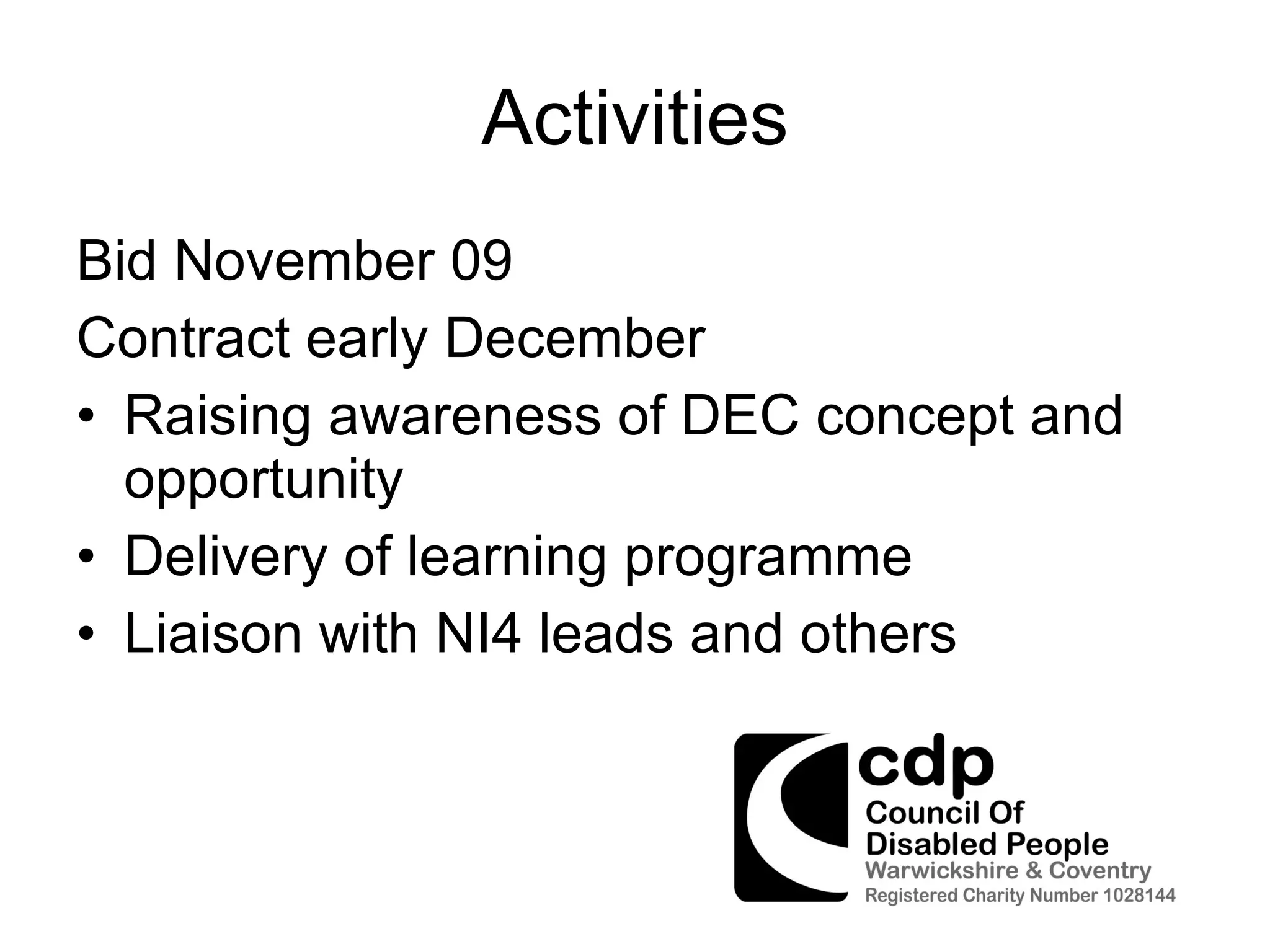 Activities

Bid November 09

Contract early December

• Raising awareness of DEC concept and opportunity
• Delivery of learning programme
• Liaison with NI4 leads and others

cdp
Council Of
Disabled People
Warwickshire & Coventry
Registered Charity Number 1028144